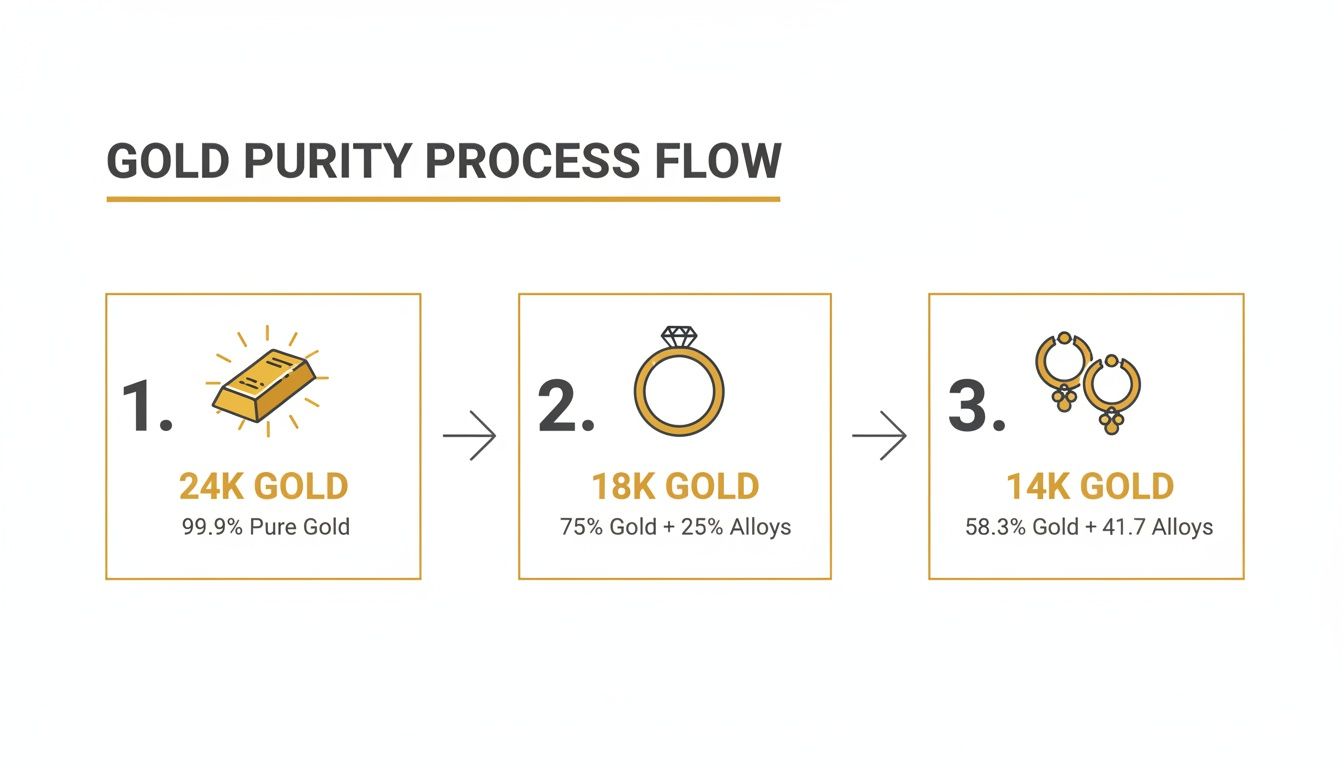 GOLD PURITY PROCESS FLOW

1.

24K GOLD

99.9% Pure Gold

2.

18K GOLD

75% Gold + 25% Alloys

3.

14K GOLD

58.3% Gold + 41.7 Alloys